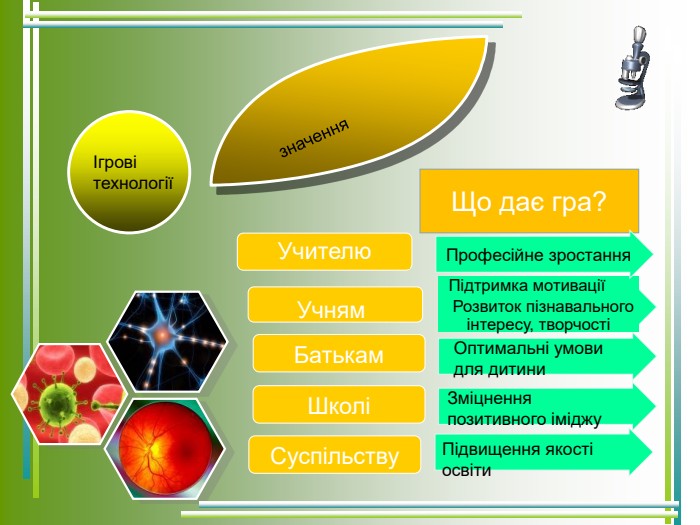 Ігрові технології

значення

Що дає гра?

Учителю

Професійне зростання

Учням

Підтримка мотивації
Розвиток пізнавального інтересу, творчості

Батькам

Оптимальні умови для дитини

Школі

Зміцнення позитивного іміджу

Суспільству

Підвищення якості освіти